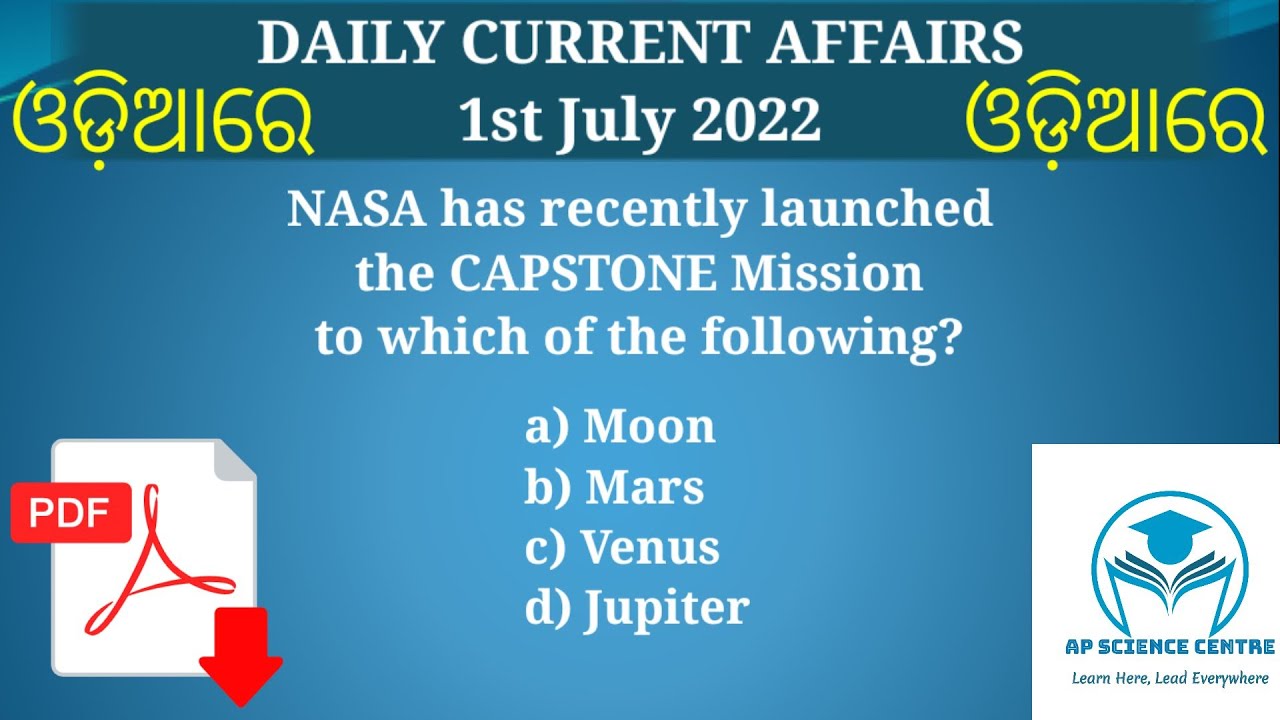 DAILY CURRENT AFFAIRS

ଓଡ଼ିଆରେ 1st July 2022 ଓଡ଼ିଆରେ

NASA has recently launched the CAPSTONE Mission to which of the following?

a) Moon
b) Mars
c) Venus
d) Jupiter

PDF

AP SCIENCE CENTRE
Learn Here, Lead Everywhere